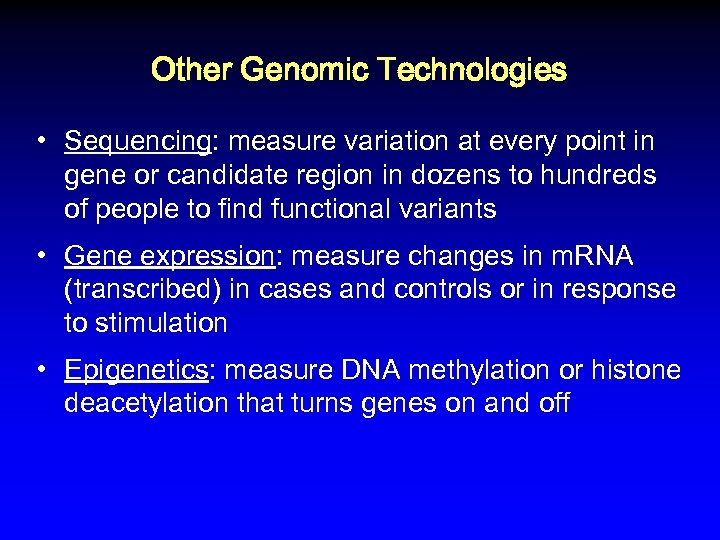 Other Genomic Technologies

• Sequencing: measure variation at every point in gene or candidate region in dozens to hundreds of people to find functional variants

• Gene expression: measure changes in mRNA (transcribed) in cases and controls or in response to stimulation

• Epigenetics: measure DNA methylation or histone deacetylation that turns genes on and off